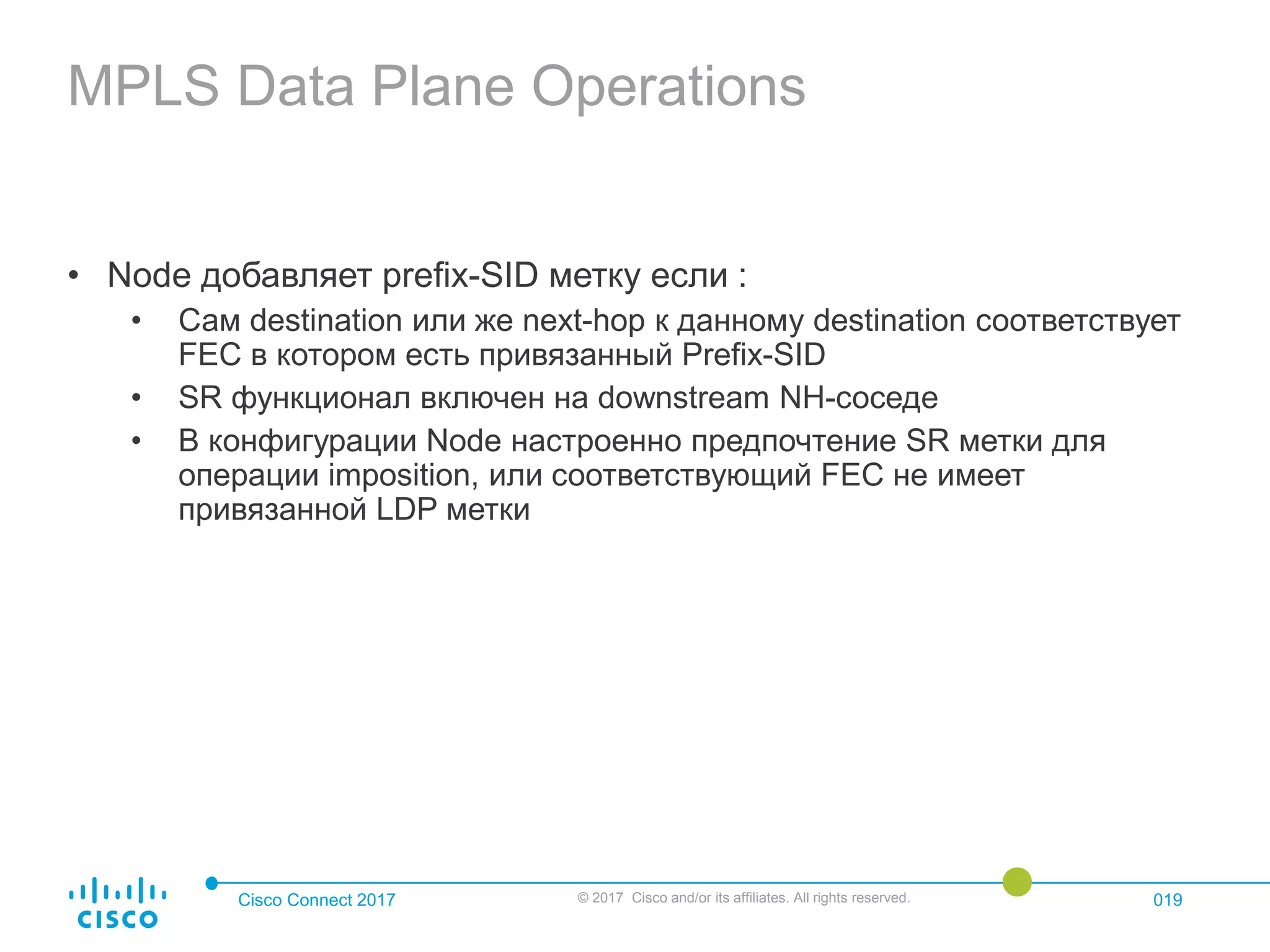 MPLS Data Plane Operations

• Node добавляет prefix-SID метку если :
  • Сам destination или же next-hop к данному destination соответствует FEC в котором есть привязанный Prefix-SID
  • SR функционал включен на downstream NH-соседе
  • В конфигурации Node настроенно предпочтение SR метки для операции imposition, или соответствующий FEC не имеет привязанной LDP метки

cisco

Cisco Connect 2017

© 2017 Cisco and/or its affiliates. All rights reserved.

019